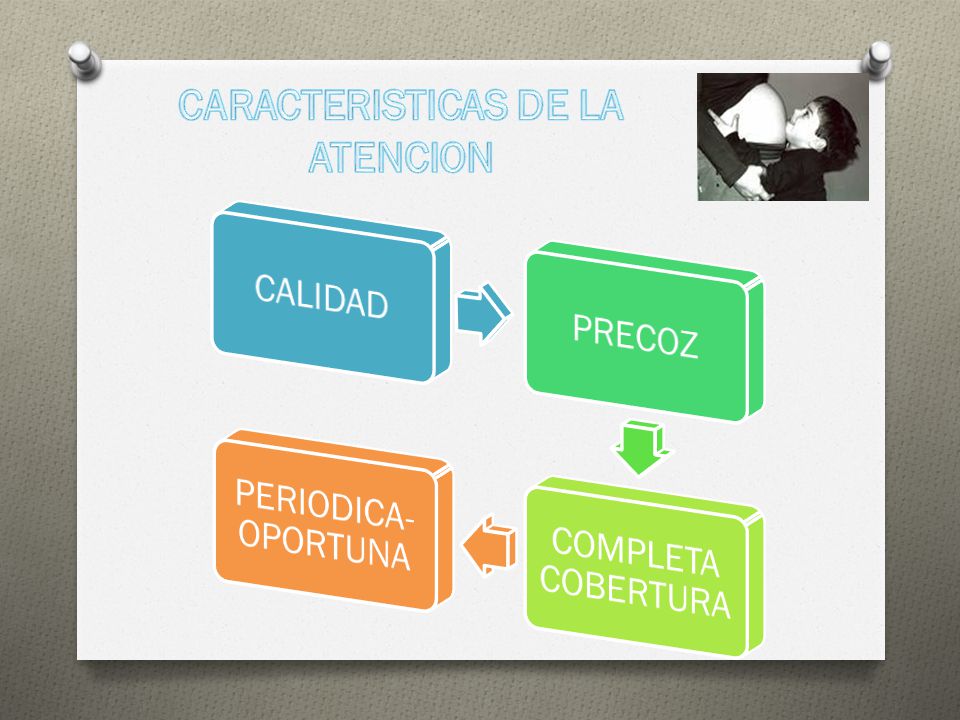 CARACTERISTICAS DE LA ATENCION

CALIDAD

PRECOZ

COMPLETA COBERTURA

PERIODICA-OPORTUNA